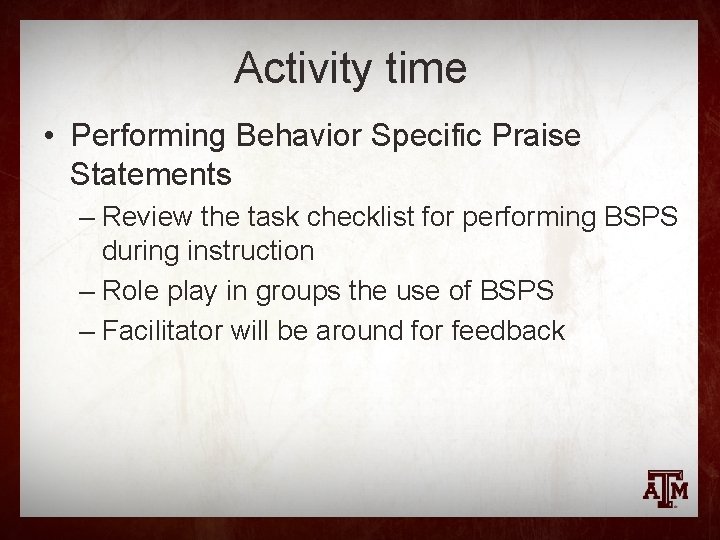 Activity time

• Performing Behavior Specific Praise Statements

– Review the task checklist for performing BSPS during instruction

– Role play in groups the use of BSPS

– Facilitator will be around for feedback

ATM